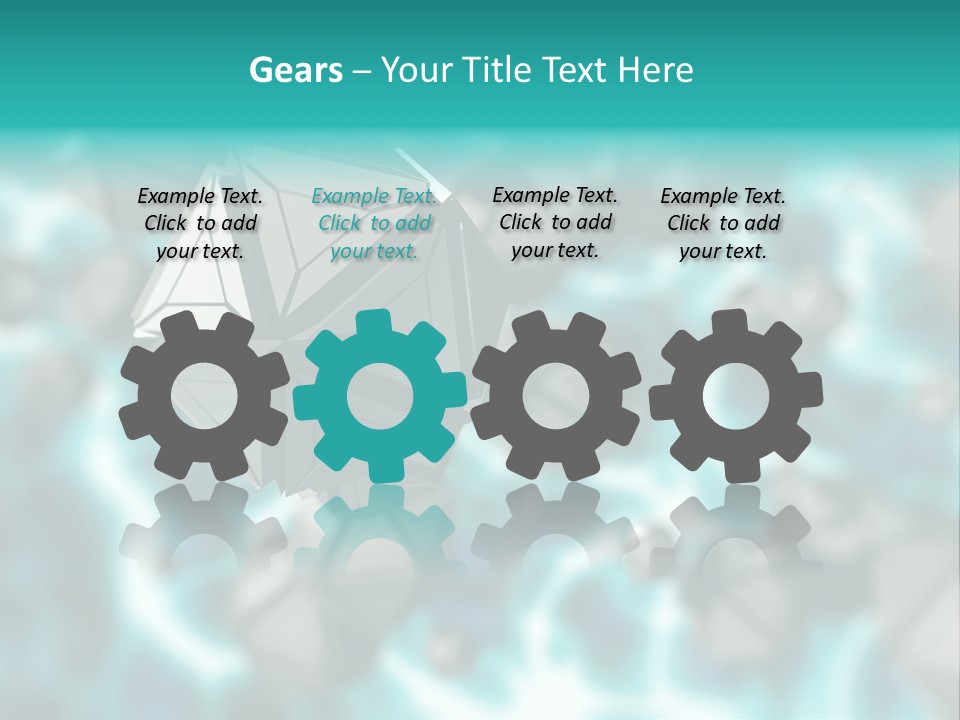 Gears – Your Title Text Here

Example Text. Click to add your text.

Example Text. Click to add your text.

Example Text. Click to add your text.

Example Text. Click to add your text.